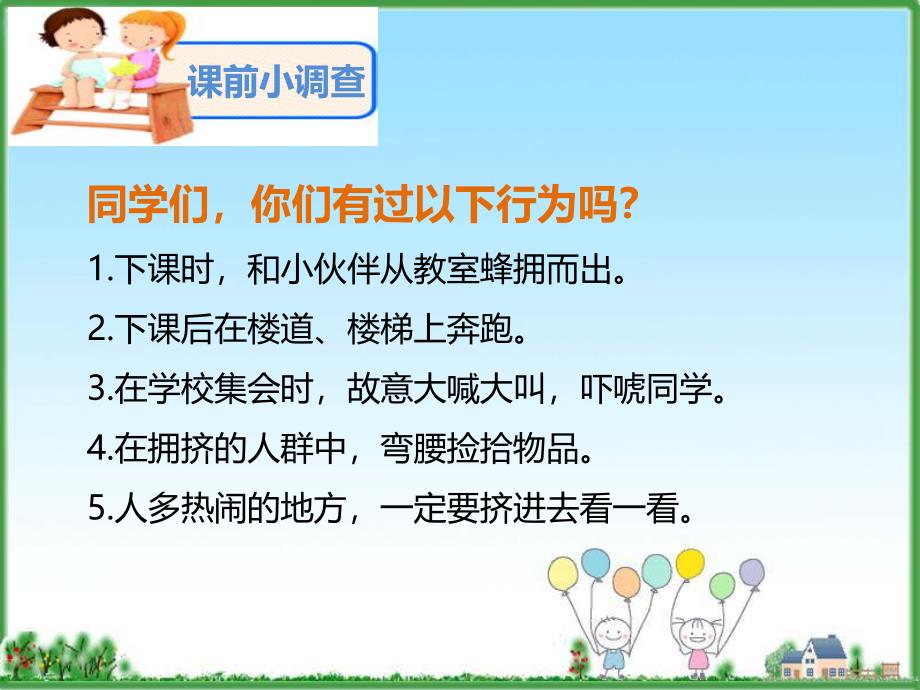 课前小调查

同学们，你们有过以下行为吗？

1.下课时，和小伙伴从教室蜂拥而出。

2.下课后在楼道、楼梯上奔跑。

3.在学校集会时，故意大喊大叫，吓唬同学。

4.在拥挤的人群中，弯腰捡拾物品。

5.人多热闹的地方，一定要挤进去看一看。